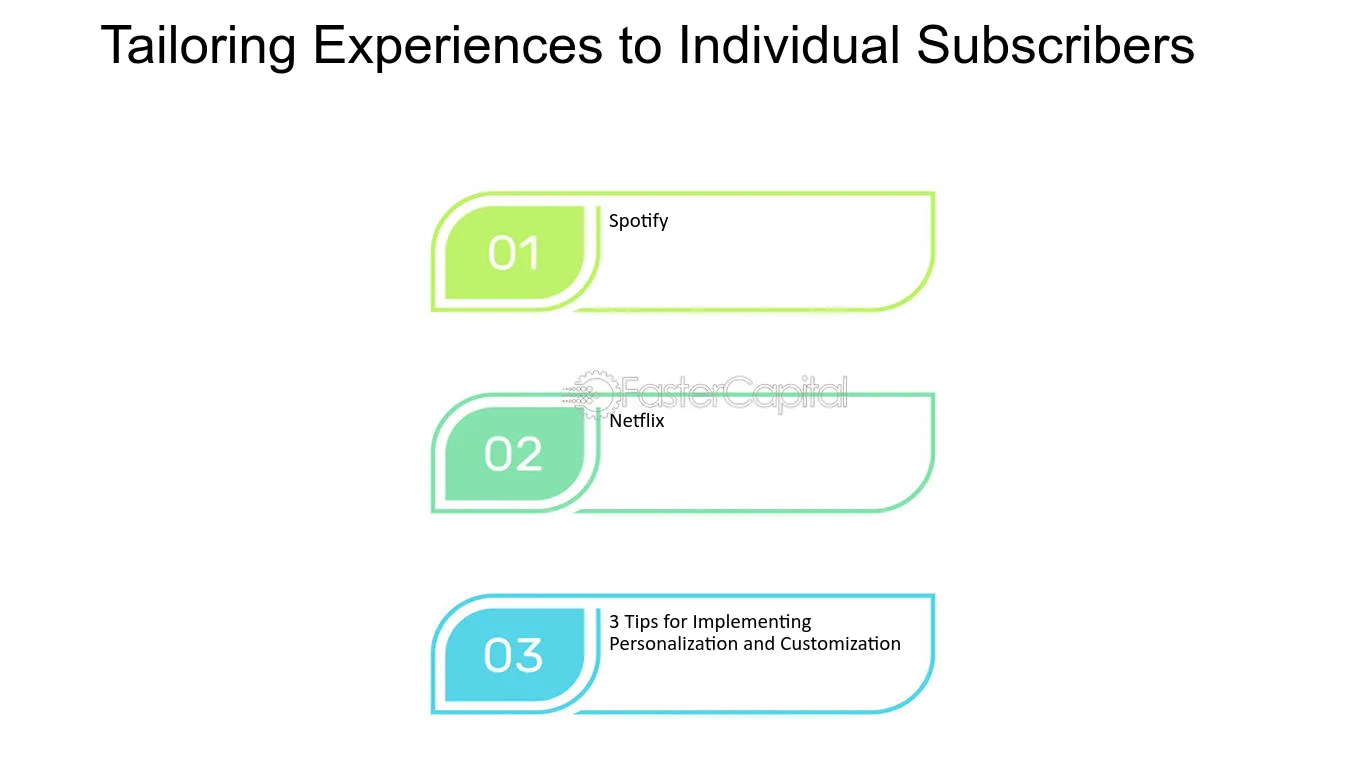 Tailoring Experiences to Individual Subscribers

01

Spotify

02

Netflix

03

3 Tips for Implementing Personalization and Customization

FasterCapital